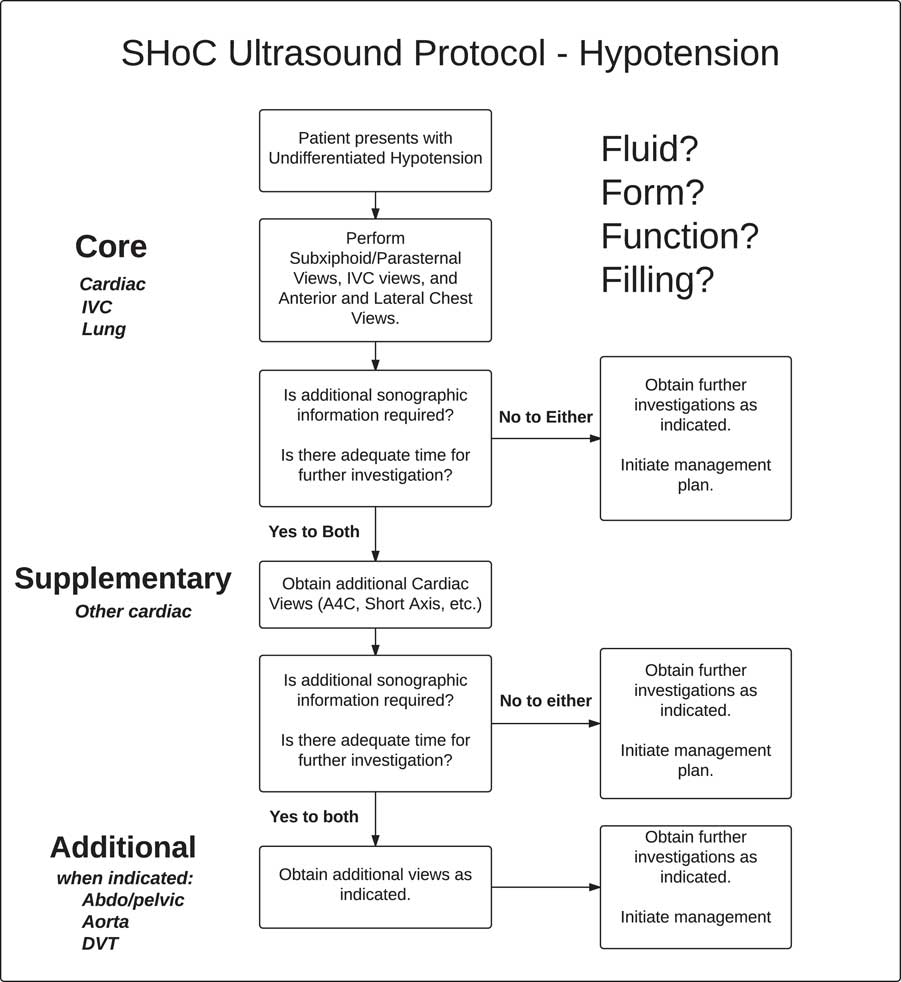 SHoC Ultrasound Protocol - Hypotension

Patient presents with Undifferentiated Hypotension

Fluid?
Form?
Function?
Filling?

Core
Cardiac
IVC
Lung

Perform Subxiphoid/Parasternal Views, IVC views, and Anterior and Lateral Chest Views.

Is additional sonographic information required?

Is there adequate time for further investigation?

No to Either

Obtain further investigations as indicated.

Initiate management plan.

Yes to Both

Supplementary
Other cardiac

Obtain additional Cardiac Views (A4C, Short Axis, etc.)

Is additional sonographic information required?

Is there adequate time for further investigation?

No to either

Obtain further investigations as indicated.

Initiate management plan.

Yes to both

Additional
when indicated:
Abdo/pelvic
Aorta
DVT

Obtain additional views as indicated.

Obtain further investigations as indicated.

Initiate management